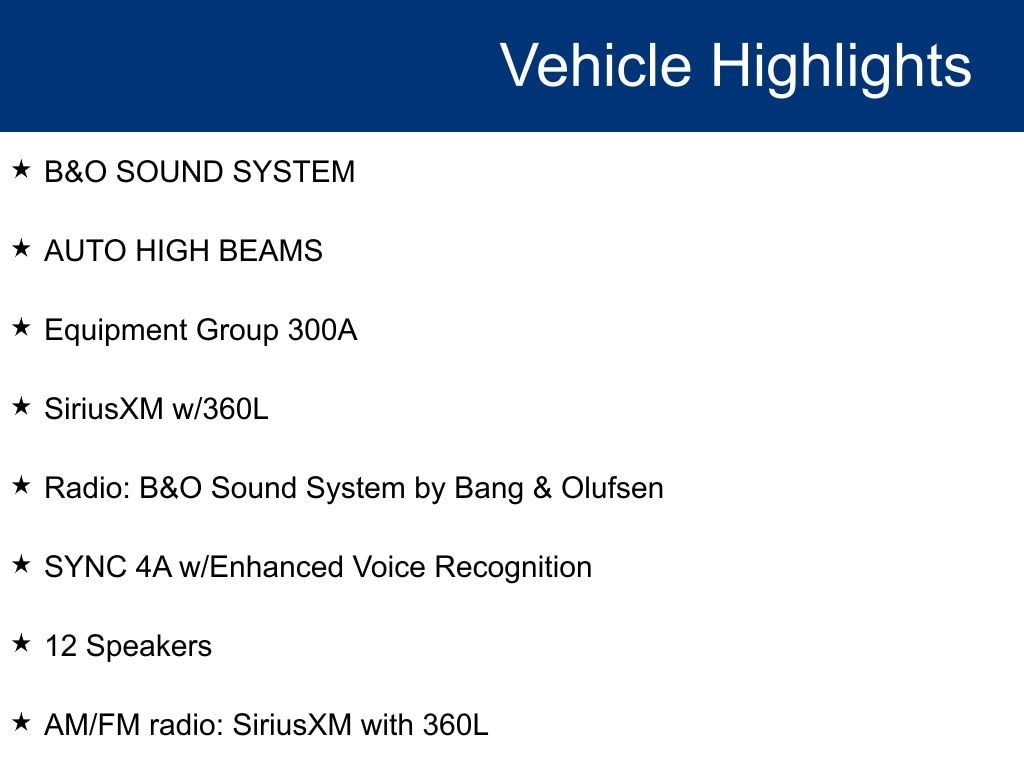 Vehicle Highlights

★ B&O SOUND SYSTEM

★ AUTO HIGH BEAMS

★ Equipment Group 300A

★ SiriusXM w/360L

★ Radio: B&O Sound System by Bang & Olufsen

★ SYNC 4A w/Enhanced Voice Recognition

★ 12 Speakers

★ AM/FM radio: SiriusXM with 360L